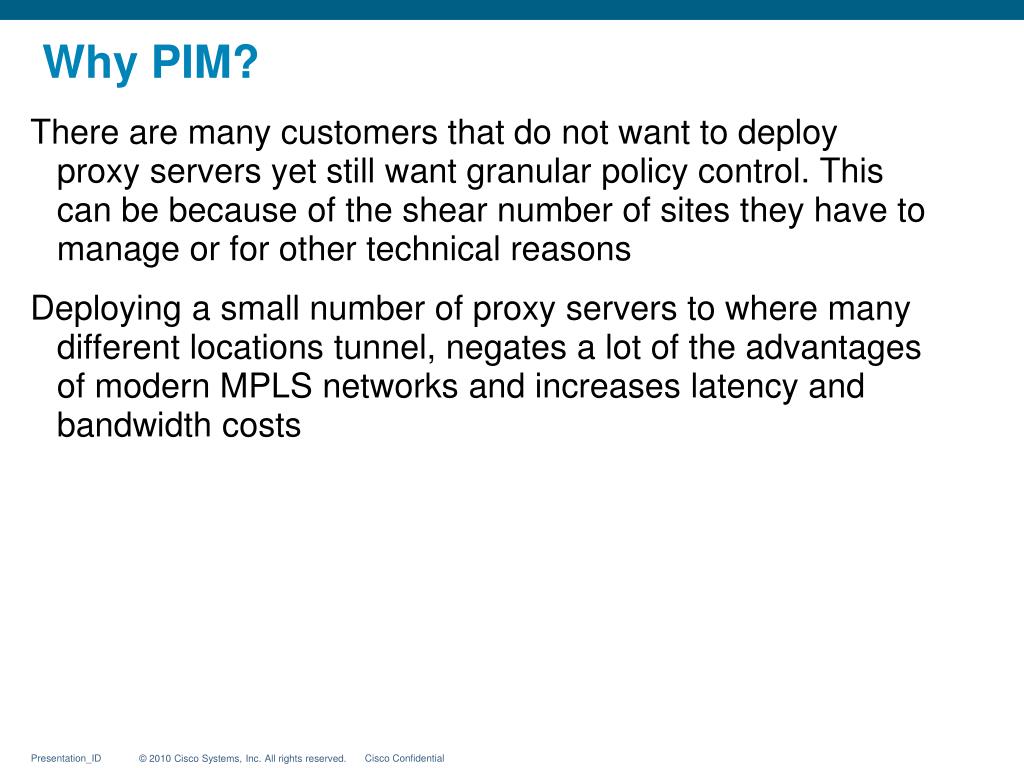 Why PIM?

There are many customers that do not want to deploy proxy servers yet still want granular policy control. This can be because of the shear number of sites they have to manage or for other technical reasons

Deploying a small number of proxy servers to where many different locations tunnel, negates a lot of the advantages of modern MPLS networks and increases latency and bandwidth costs

Presentation_ID © 2010 Cisco Systems, Inc. All rights reserved. Cisco Confidential